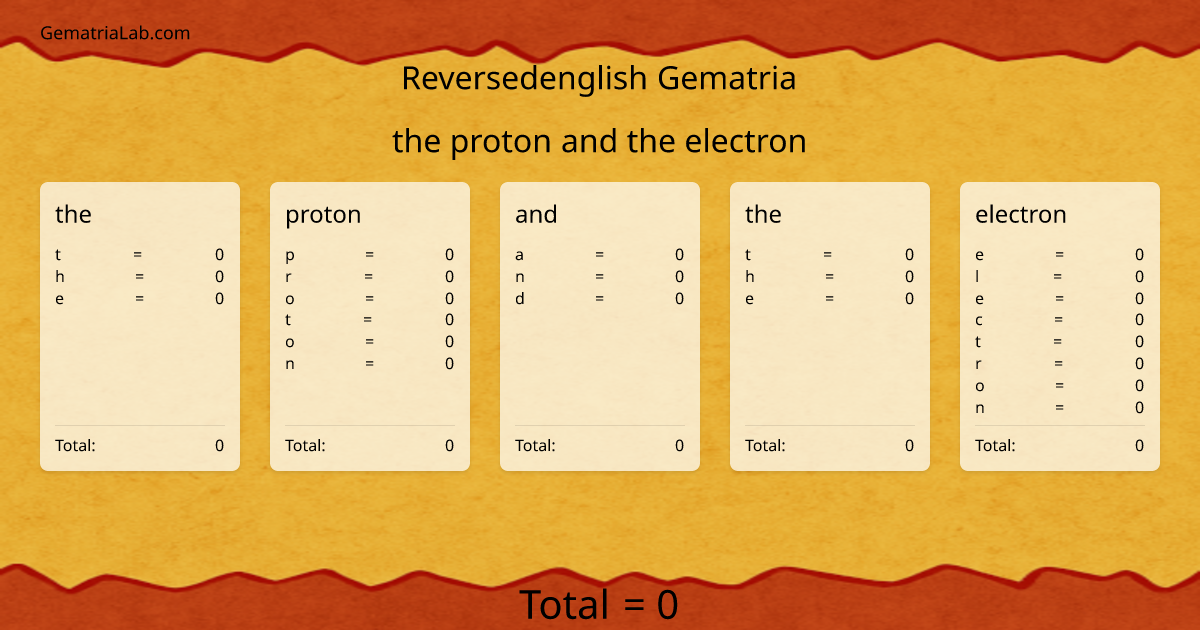 GematriaLab.com

Reversedenglish Gematria

the proton and the electron

the

t = 0
h = 0
e = 0

Total: 0

proton

p = 0
r = 0
o = 0
t = 0
o = 0
n = 0

Total: 0

and

a = 0
n = 0
d = 0

Total: 0

the

t = 0
h = 0
e = 0

Total: 0

electron

e = 0
l = 0
e = 0
c = 0
t = 0
r = 0
o = 0
n = 0

Total: 0

Total = 0